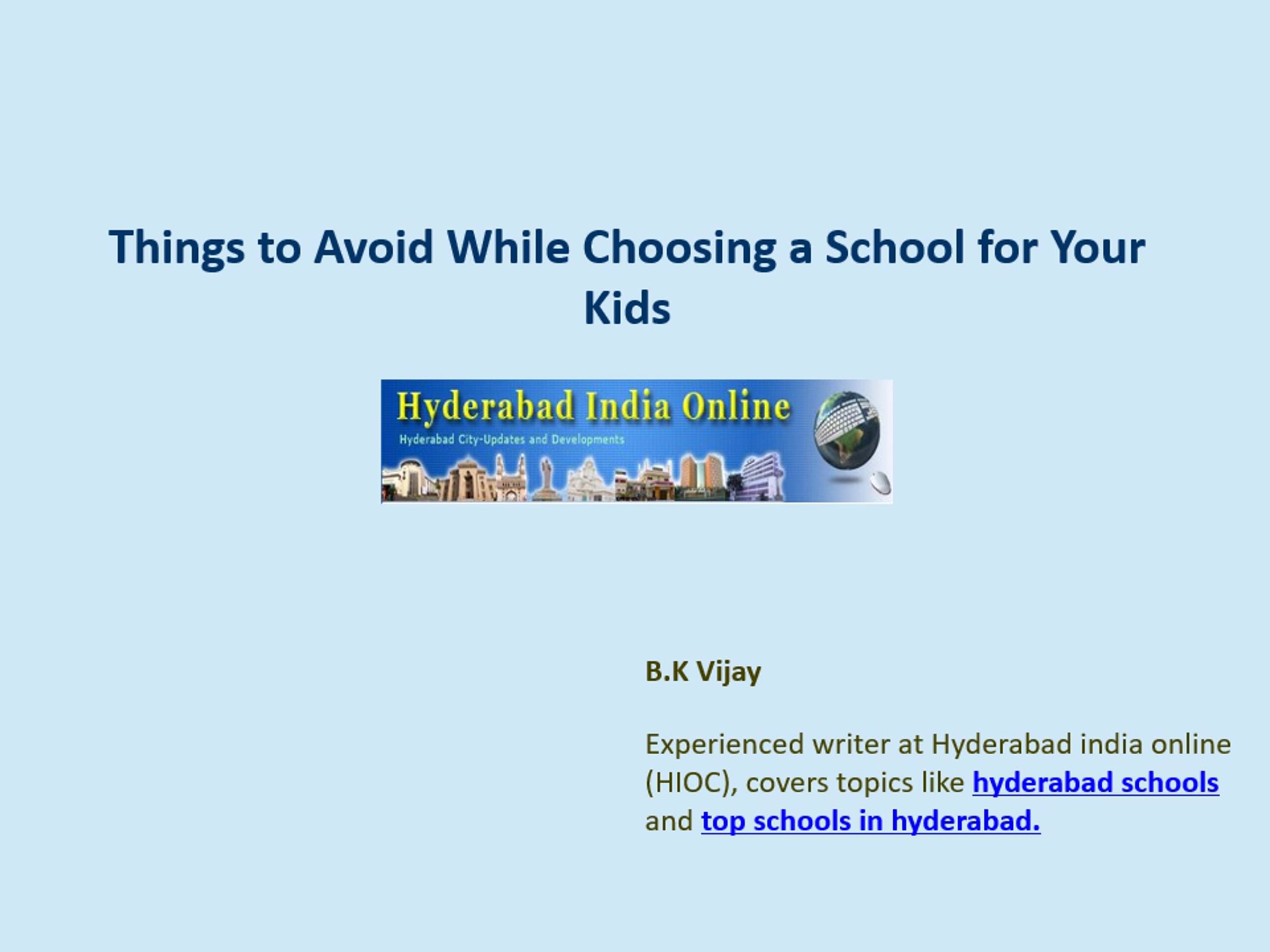 Things to Avoid While Choosing a School for Your Kids

Hyderabad India Online

Hyderabad City-Updates and Developments

B.K Vijay

Experienced writer at Hyderabad india online (HIOC), covers topics like hyderabad schools and top schools in hyderabad.